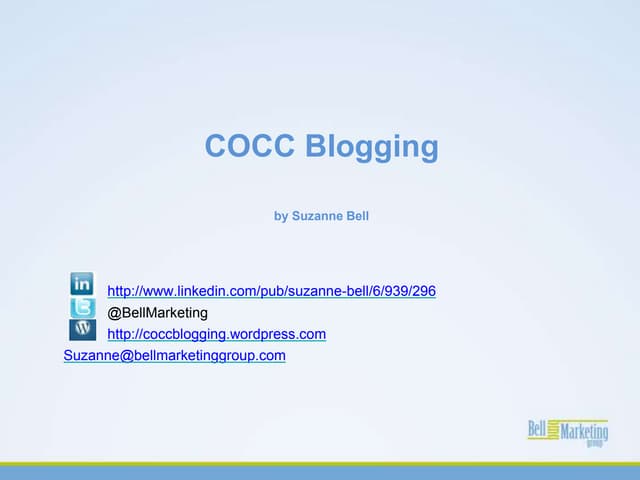 COCC Blogging

by Suzanne Bell

in

http://www.linkedin.com/pub/suzanne-bell/6/939/296

@BellMarketing

http://coccblogging.wordpress.com

Suzanne@bellmarketinggroup.com

Bell Marketing group